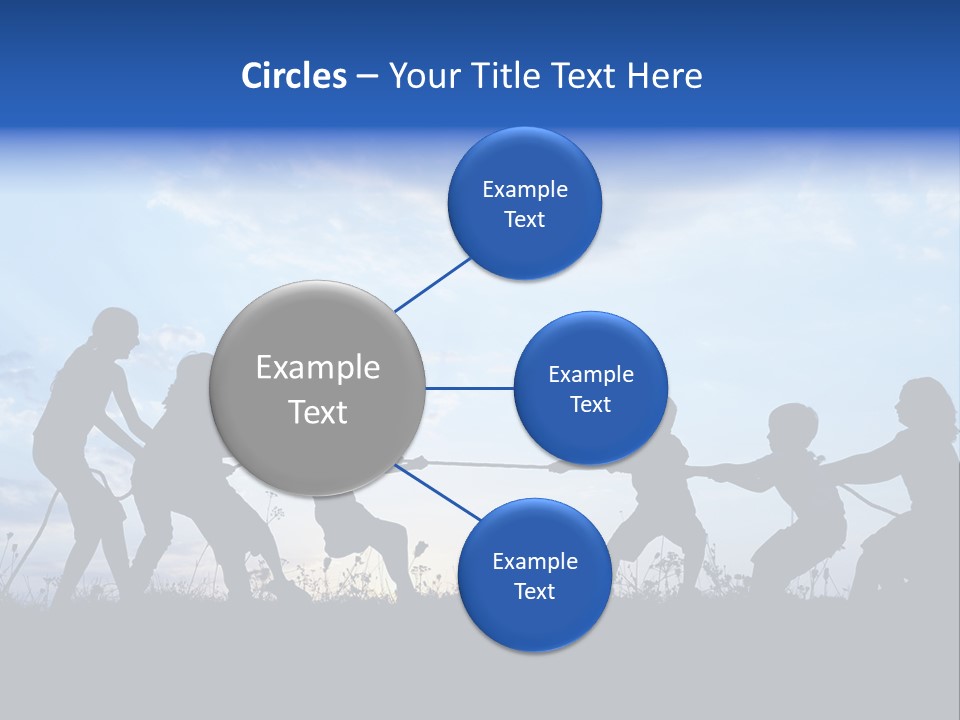 Circles – Your Title Text Here

Example Text

Example Text

Example Text

Example Text